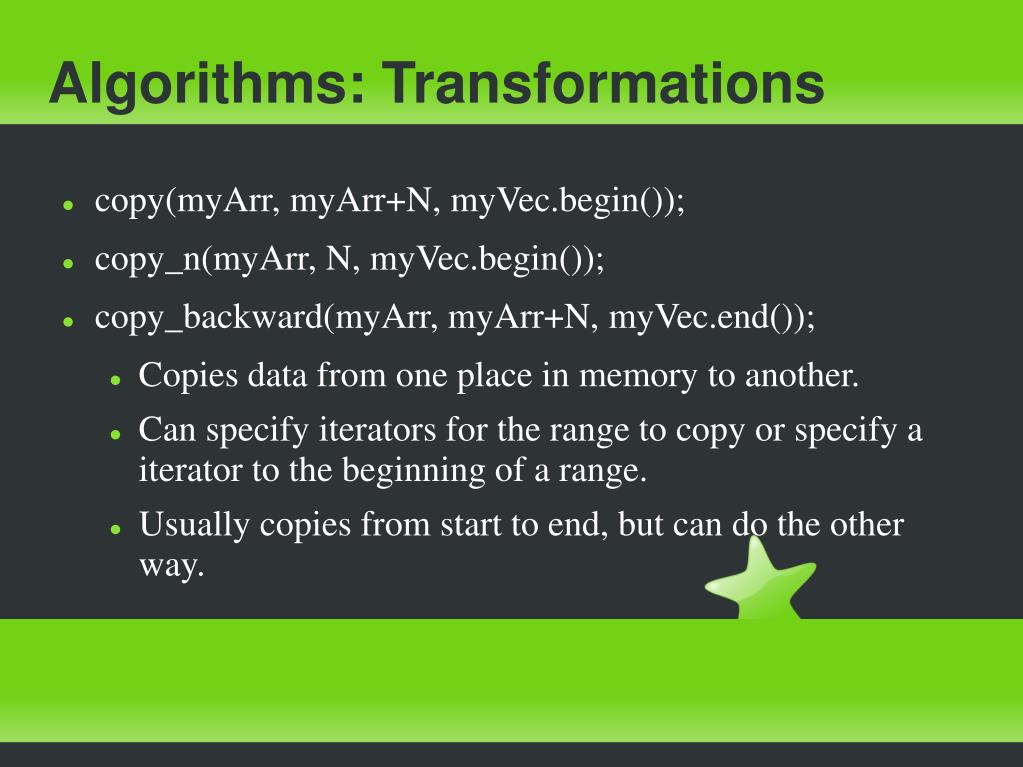 Algorithms: Transformations

- copy(myArr, myArr+N, myVec.begin());
- copy_n(myArr, N, myVec.begin());
- copy_backward(myArr, myArr+N, myVec.end());
  - Copies data from one place in memory to another.
  - Can specify iterators for the range to copy or specify a iterator to the beginning of a range.
  - Usually copies from start to end, but can do the other way.